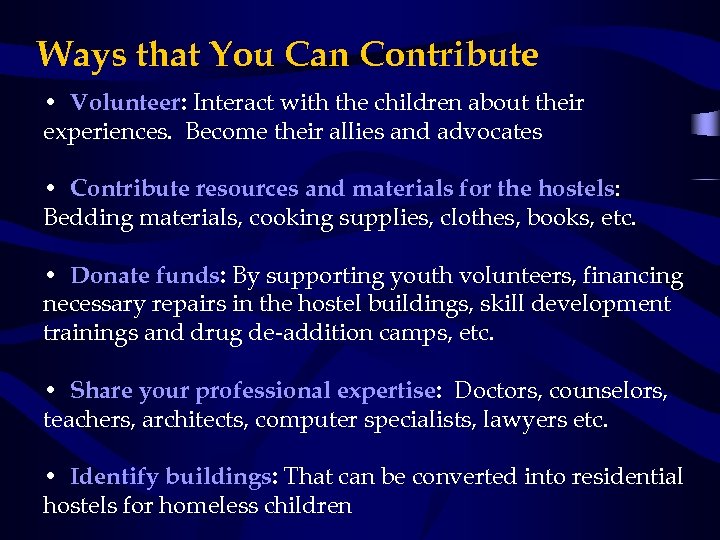 Ways that You Can Contribute

• Volunteer: Interact with the children about their experiences. Become their allies and advocates

• Contribute resources and materials for the hostels: Bedding materials, cooking supplies, clothes, books, etc.

• Donate funds: By supporting youth volunteers, financing necessary repairs in the hostel buildings, skill development trainings and drug de-addition camps, etc.

• Share your professional expertise: Doctors, counselors, teachers, architects, computer specialists, lawyers etc.

• Identify buildings: That can be converted into residential hostels for homeless children